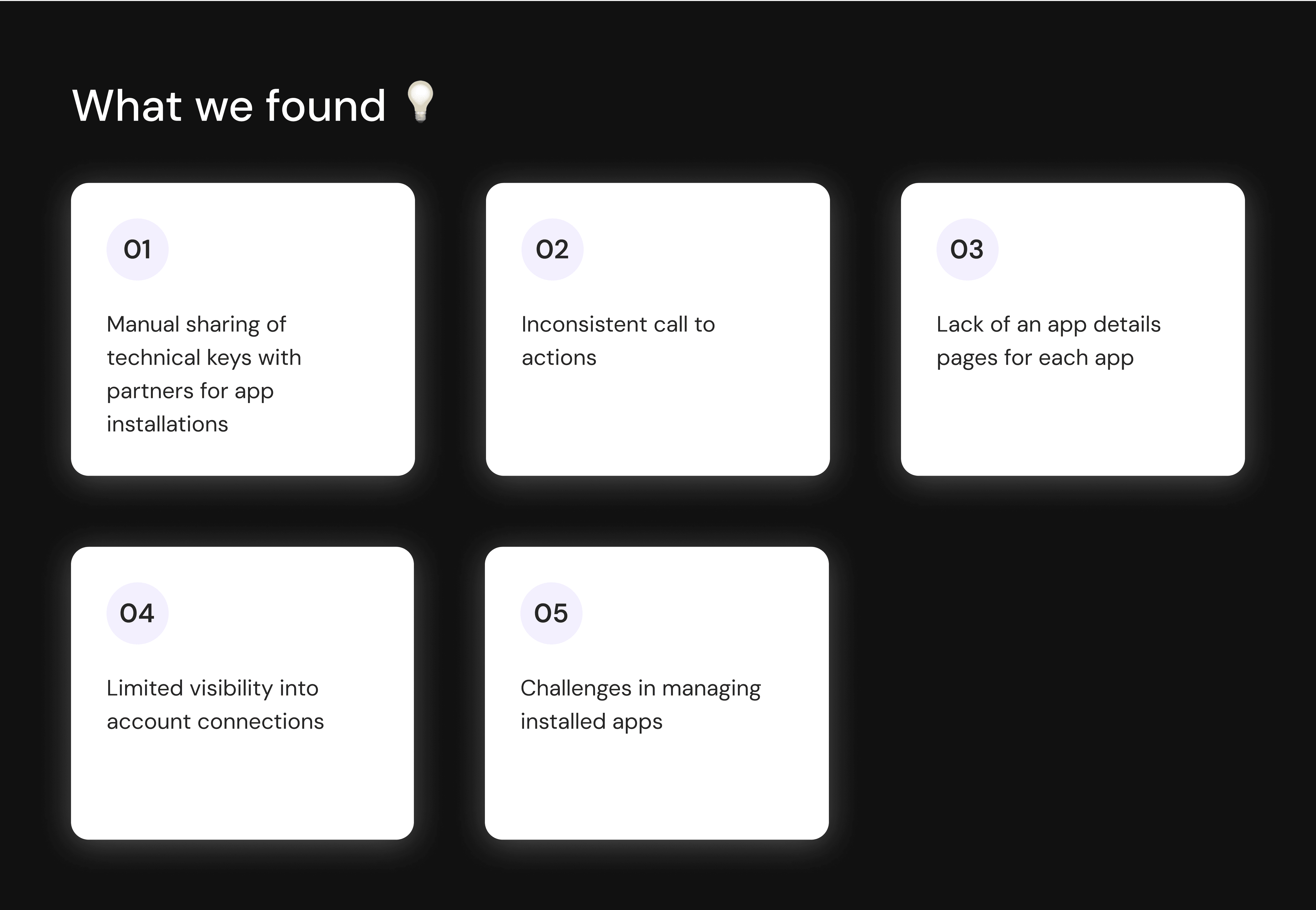 What we found 💡

01

Manual sharing of technical keys with partners for app installations

02

Inconsistent call to actions

03

Lack of an app details pages for each app

04

Limited visibility into account connections

05

Challenges in managing installed apps